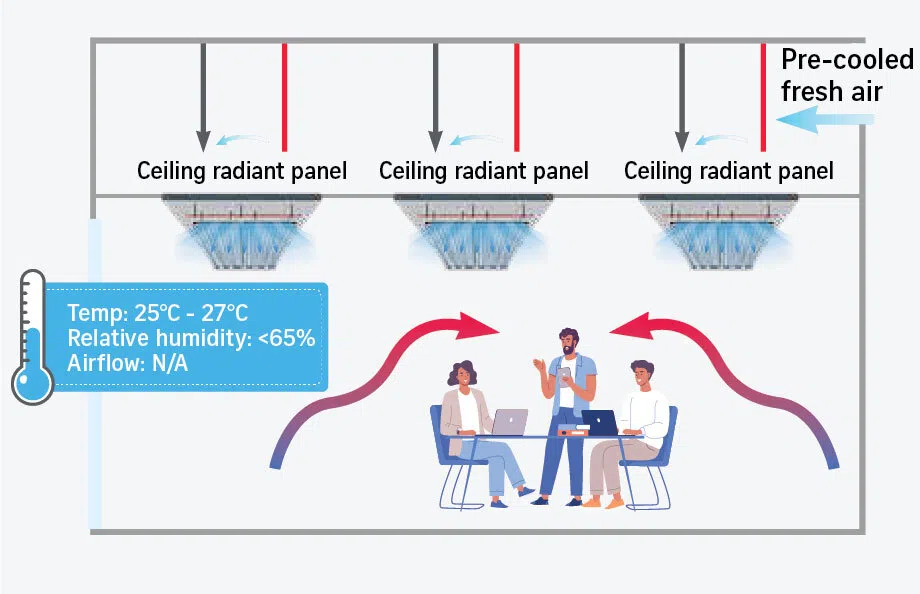 Pre-cooled fresh air

Ceiling radiant panel

Ceiling radiant panel

Ceiling radiant panel

Temp: 25°C - 27°C
Relative humidity: <65%
Airflow: N/A